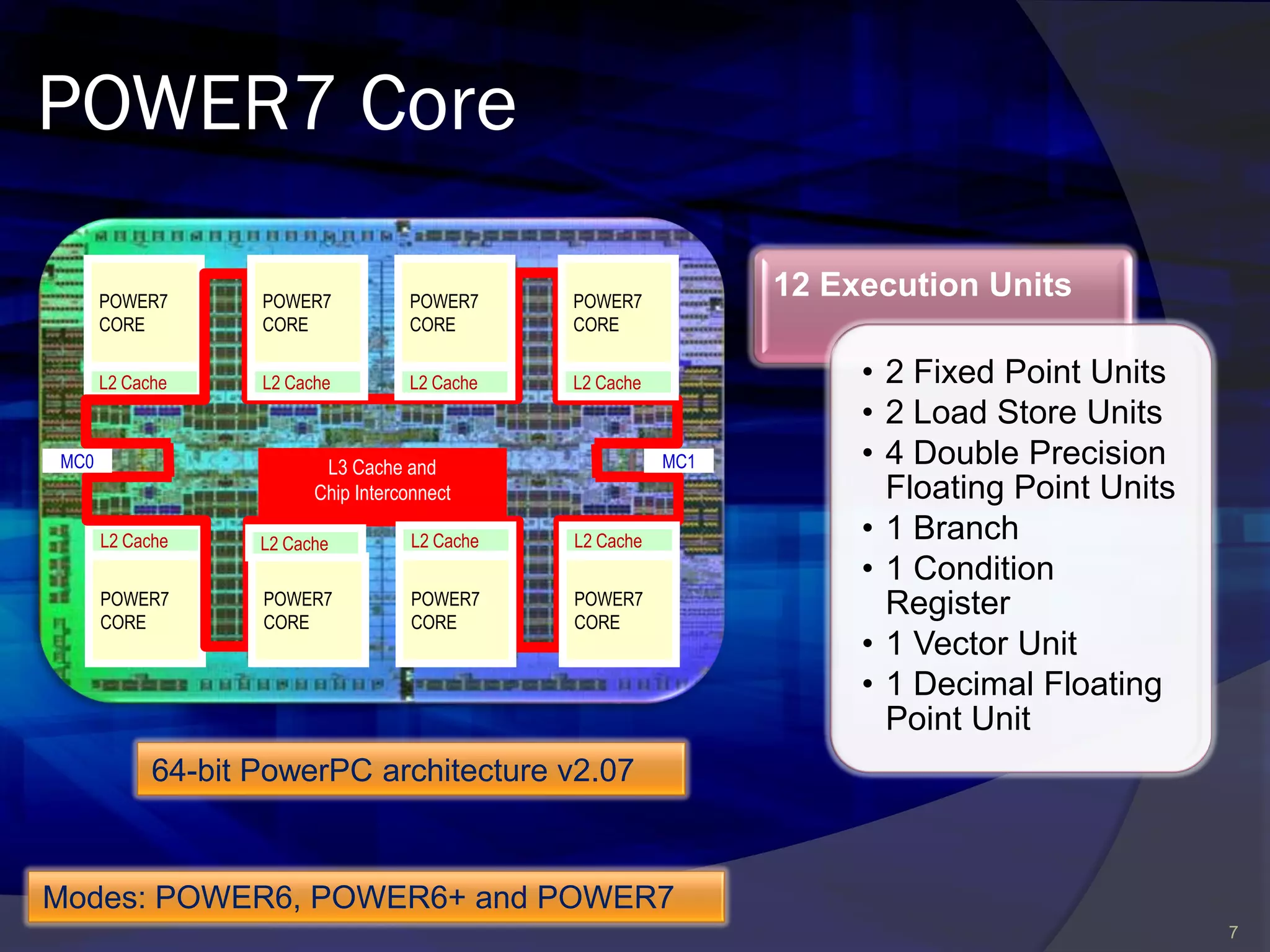 POWER7 Core

POWER7 CORE

L2 Cache

POWER7 CORE

L2 Cache

POWER7 CORE

L2 Cache

POWER7 CORE

L2 Cache

MC0

L3 Cache and Chip Interconnect

MC1

L2 Cache

POWER7 CORE

L2 Cache

POWER7 CORE

L2 Cache

POWER7 CORE

L2 Cache

POWER7 CORE

12 Execution Units

• 2 Fixed Point Units
• 2 Load Store Units
• 4 Double Precision Floating Point Units
• 1 Branch
• 1 Condition Register
• 1 Vector Unit
• 1 Decimal Floating Point Unit

64-bit PowerPC architecture v2.07

Modes: POWER6, POWER6+ and POWER7

7